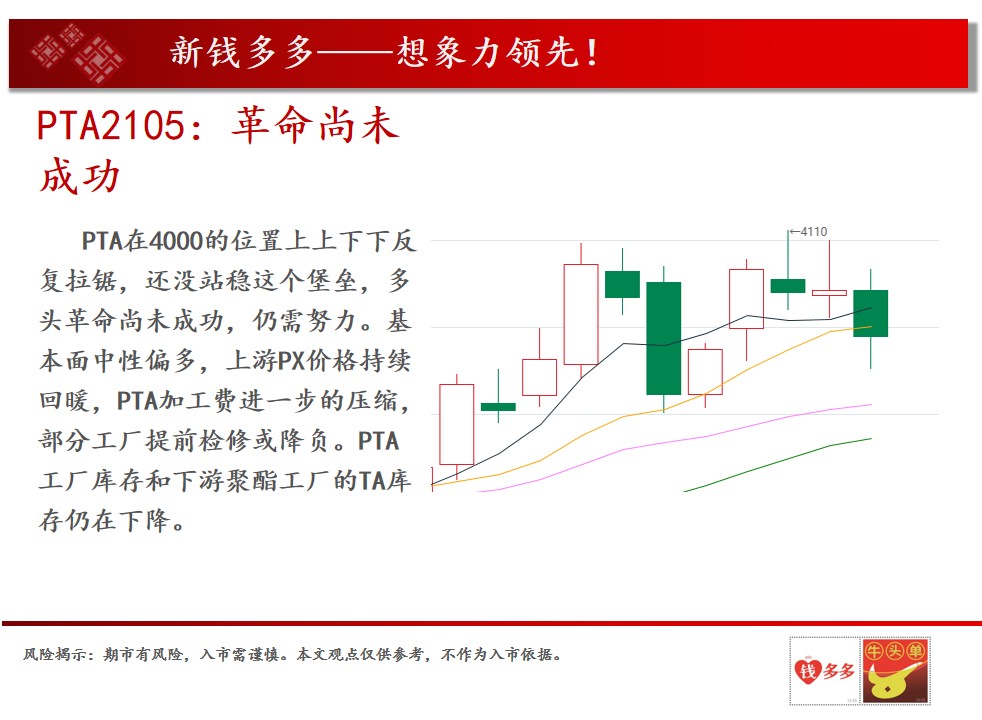 新钱多多——想象力领先！

PTA2105：革命尚未成功

PTA在4000的位置上上下下反复拉锯，还没站稳这个堡垒，多头革命尚未成功，仍需努力。基本面中性偏多，上游PX价格持续回暖，PTA加工费进一步的压缩，部分工厂提前检修或降负。PTA工厂库存和下游聚酯工厂的TA库存仍在下降。

←4110

风险揭示：期市有风险，入市需谨慎。本文观点仅供参考，不作为入市依据。

钱多多

牛头单